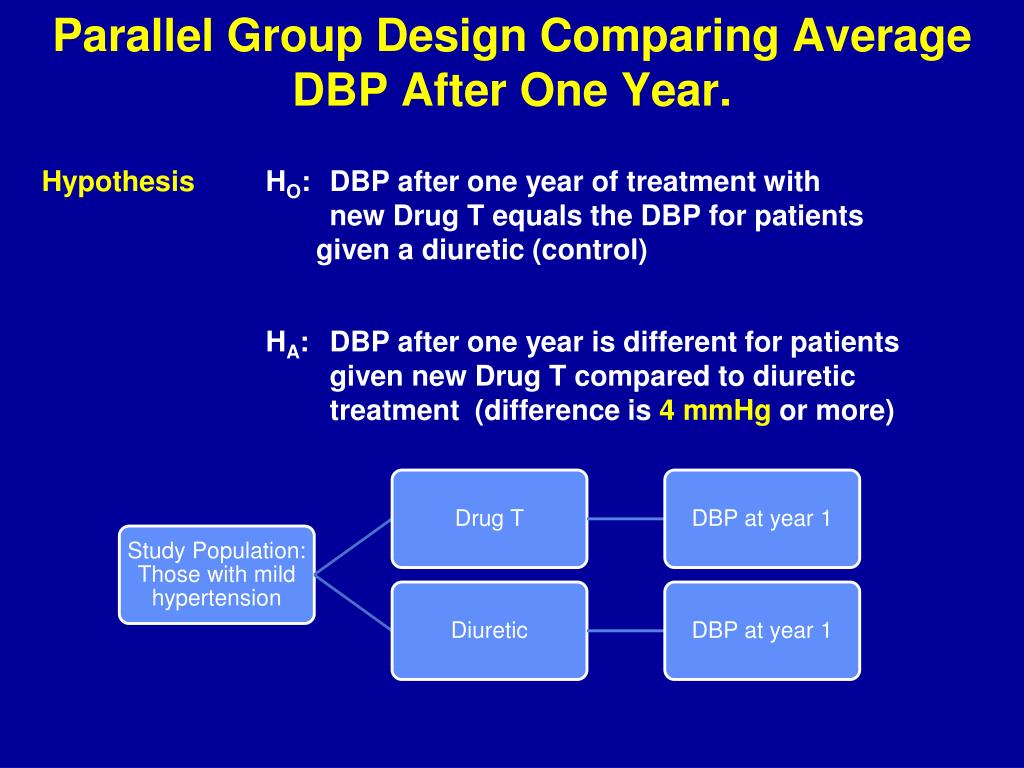 Parallel Group Design Comparing Average DBP After One Year.

Hypothesis

$H_O$: DBP after one year of treatment with new Drug T equals the DBP for patients given a diuretic (control)

$H_A$: DBP after one year is different for patients given new Drug T compared to diuretic treatment (difference is 4 mmHg or more)

Study Population: Those with mild hypertension

Drug T

DBP at year 1

Diuretic

DBP at year 1